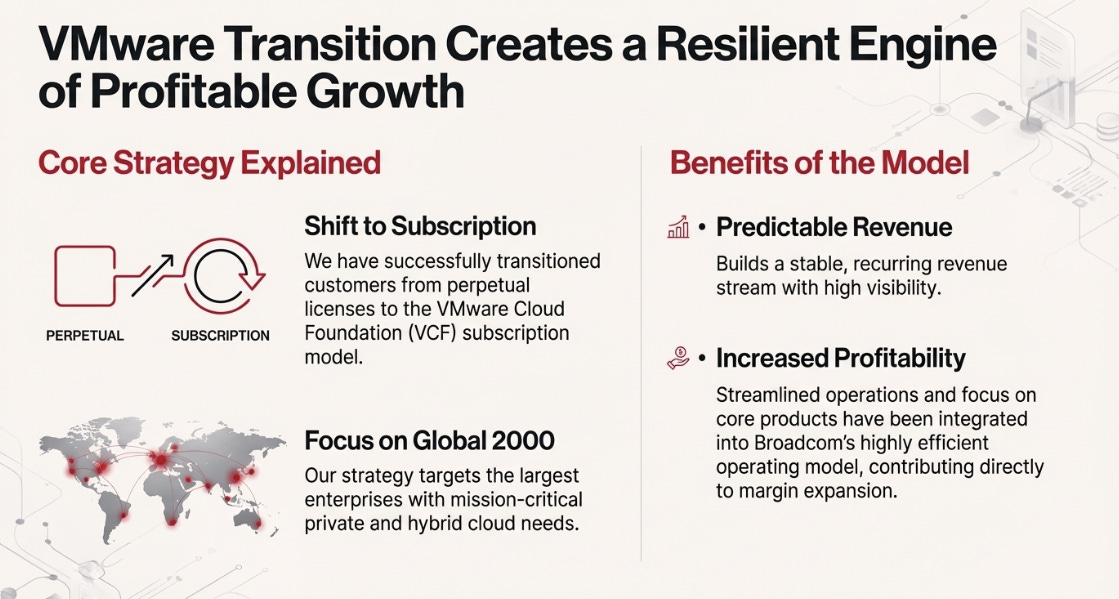 VMware Transition Creates a Resilient Engine of Profitable Growth

Core Strategy Explained

PERPETUAL

SUBSCRIPTION

Shift to Subscription

We have successfully transitioned customers from perpetual licenses to the VMware Cloud Foundation (VCF) subscription model.

Focus on Global 2000

Our strategy targets the largest enterprises with mission-critical private and hybrid cloud needs.

Benefits of the Model

• Predictable Revenue

Builds a stable, recurring revenue stream with high visibility.

• Increased Profitability

Streamlined operations and focus on core products have been integrated into Broadcom's highly efficient operating model, contributing directly to margin expansion.